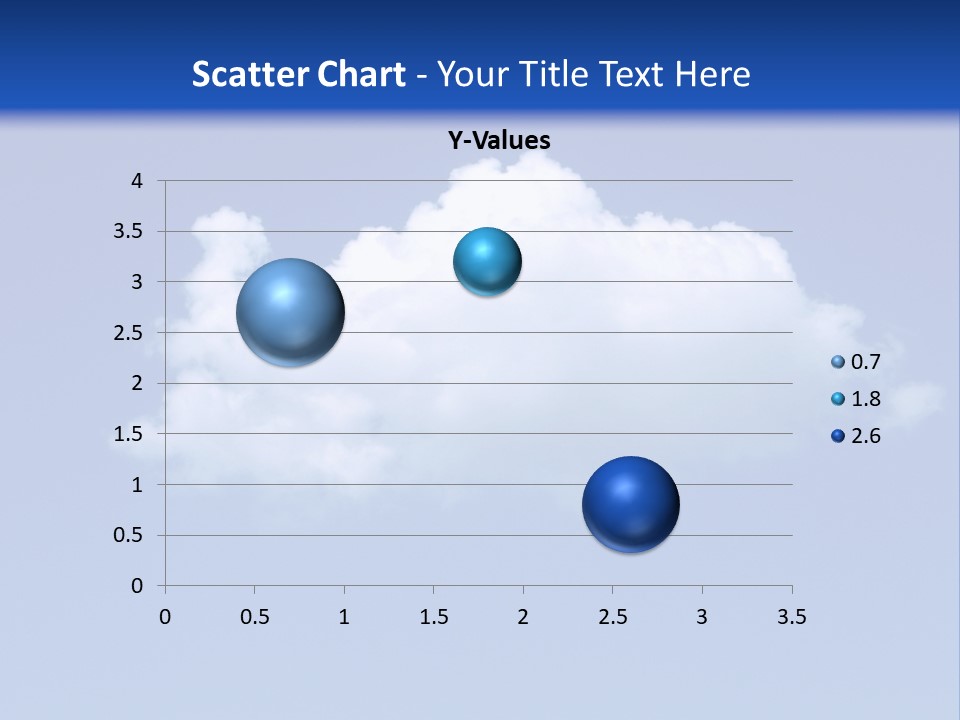 Scatter Chart - Your Title Text Here

Y-Values

4
3.5
3
2.5
2
1.5
1
0.5
0

0 0.5 1 1.5 2 2.5 3 3.5

0.7
1.8
2.6